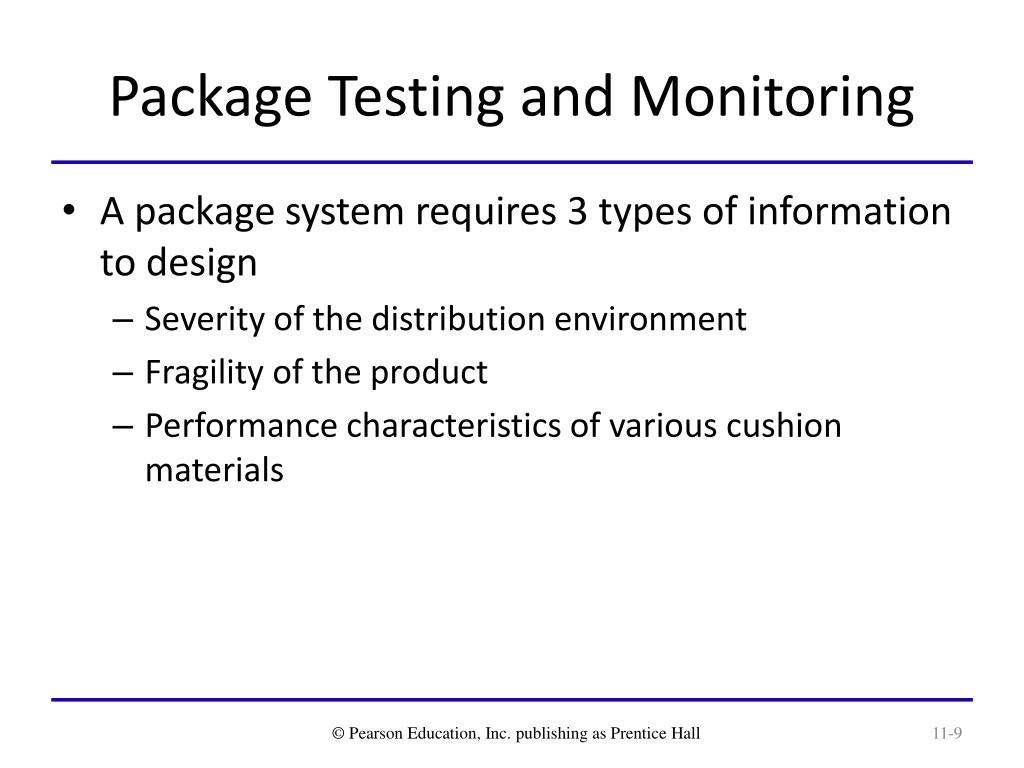 Package Testing and Monitoring

• A package system requires 3 types of information to design
– Severity of the distribution environment
– Fragility of the product
– Performance characteristics of various cushion materials

© Pearson Education, Inc. publishing as Prentice Hall

11-9